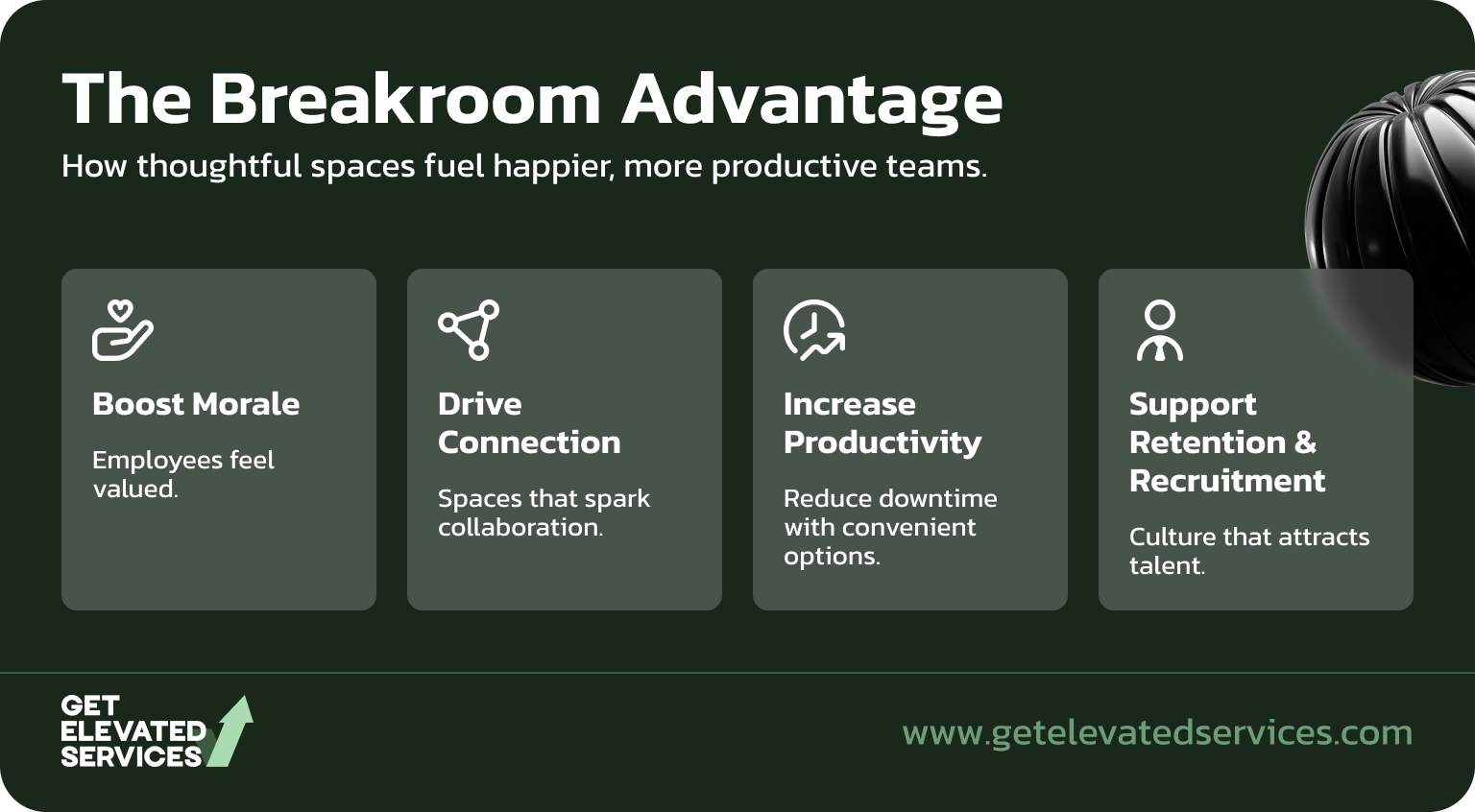 The Breakroom Advantage

How thoughtful spaces fuel happier, more productive teams.

Boost Morale

Employees feel valued.

Drive Connection

Spaces that spark collaboration.

Increase Productivity

Reduce downtime with convenient options.

Support Retention & Recruitment

Culture that attracts talent.

GET ELEVATED SERVICES

www.getelevatedservices.com